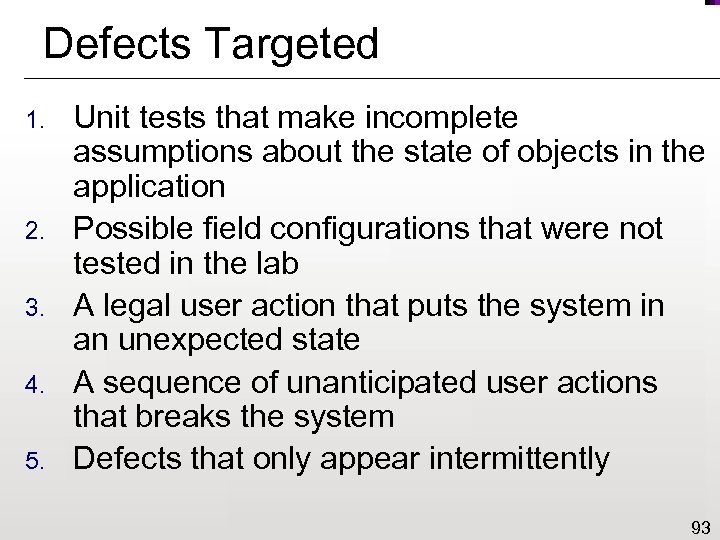 Defects Targeted

1. Unit tests that make incomplete assumptions about the state of objects in the application
2. Possible field configurations that were not tested in the lab
3. A legal user action that puts the system in an unexpected state
4. A sequence of unanticipated user actions that breaks the system
5. Defects that only appear intermittently

93